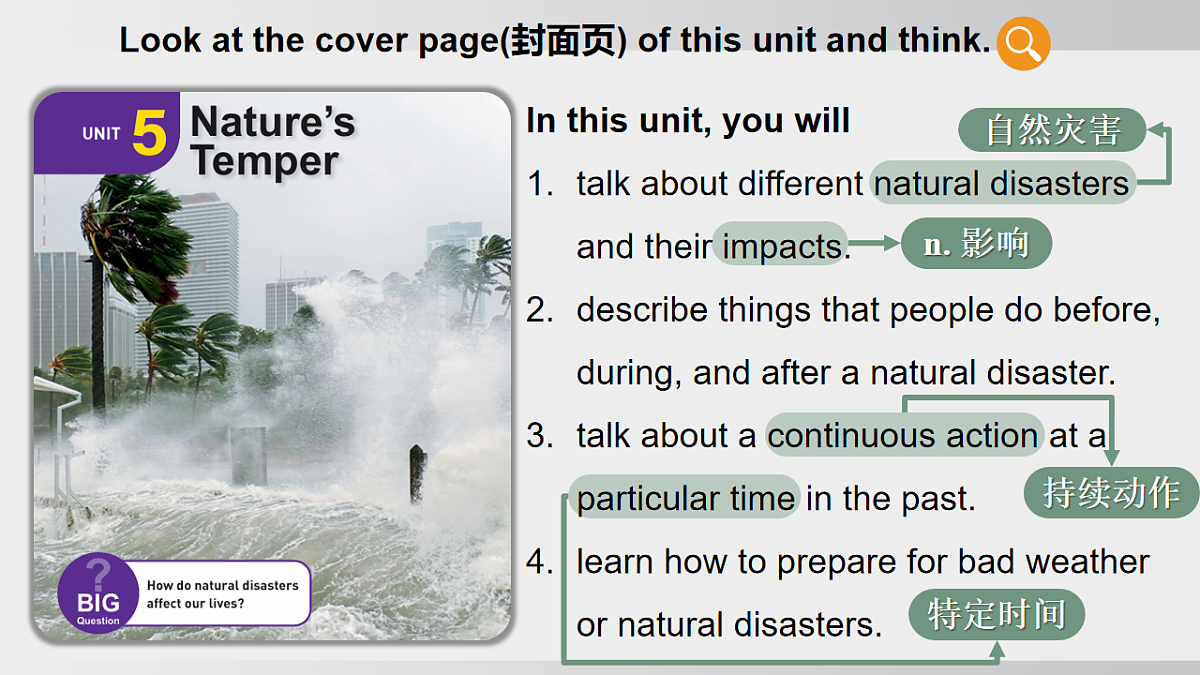 Look at the cover page(封面页) of this unit and think.

UNIT 5 Nature's Temper

? BIG Question
How do natural disasters affect our lives?

In this unit, you will

自然灾害

1. talk about different natural disasters and their impacts.

n. 影响

2. describe things that people do before, during, and after a natural disaster.

3. talk about a continuous action at a particular time in the past.

持续动作

4. learn how to prepare for bad weather or natural disasters.

特定时间